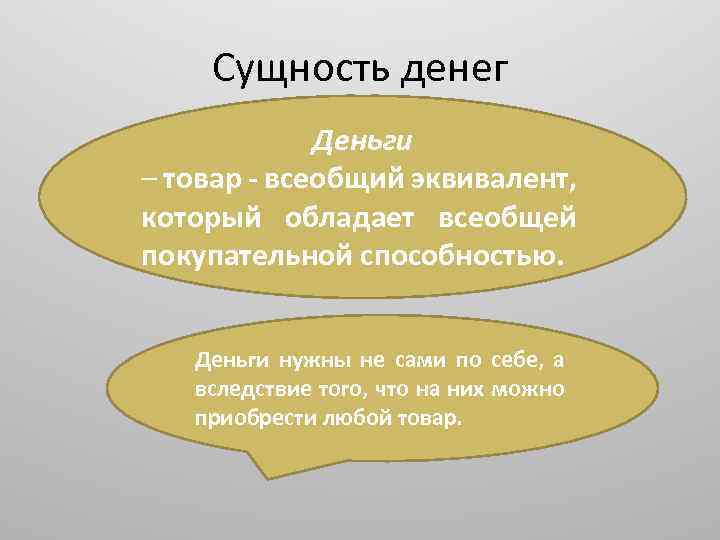 Сущность денег

Деньги
– товар - всеобщий эквивалент, который обладает всеобщей покупательной способностью.

Деньги нужны не сами по себе, а вследствие того, что на них можно приобрести любой товар.